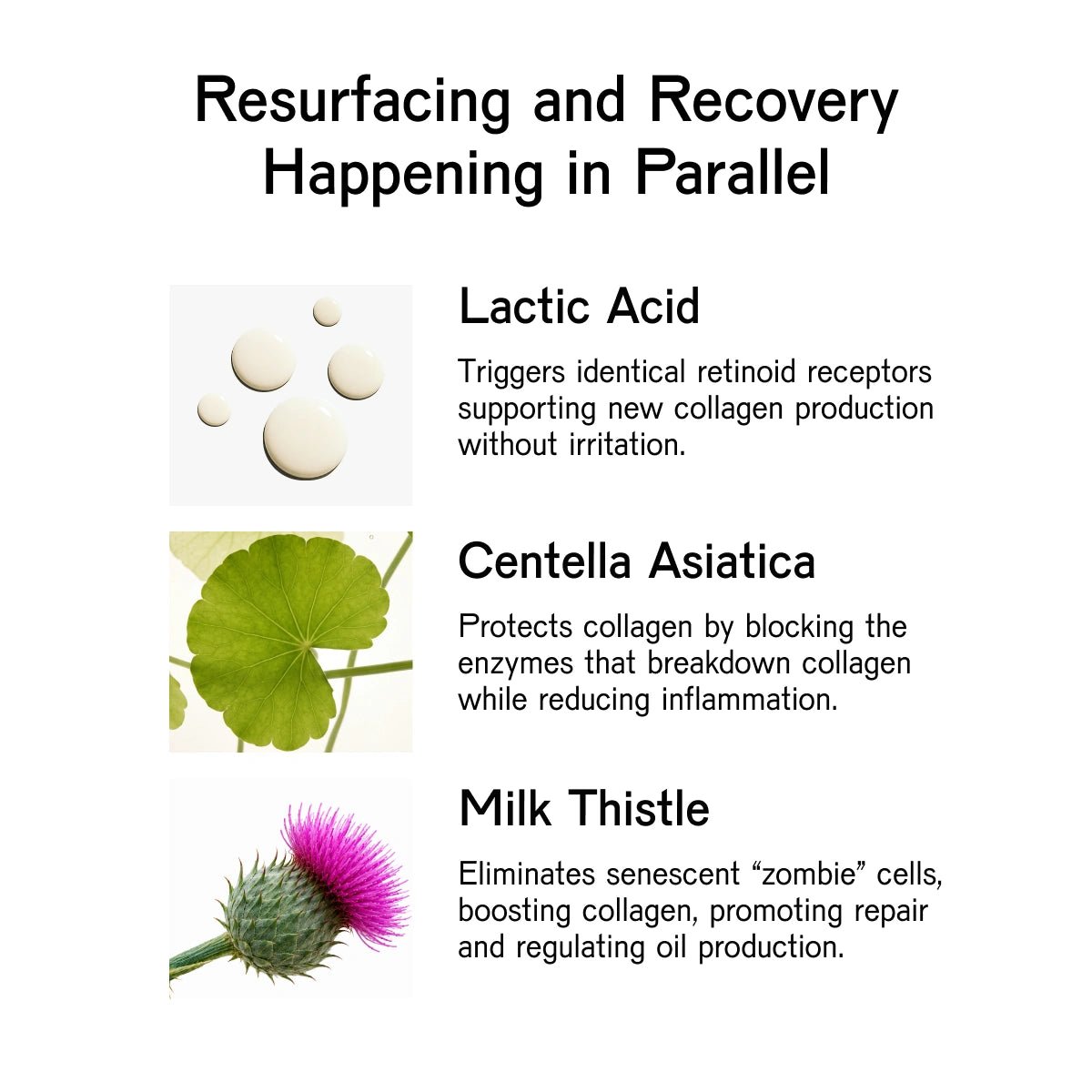 Resurfacing and Recovery Happening in Parallel

Lactic Acid

Triggers identical retinoid receptors supporting new collagen production without irritation.

Centella Asiatica

Protects collagen by blocking the enzymes that breakdown collagen while reducing inflammation.

Milk Thistle

Eliminates senescent “zombie” cells, boosting collagen, promoting repair and regulating oil production.